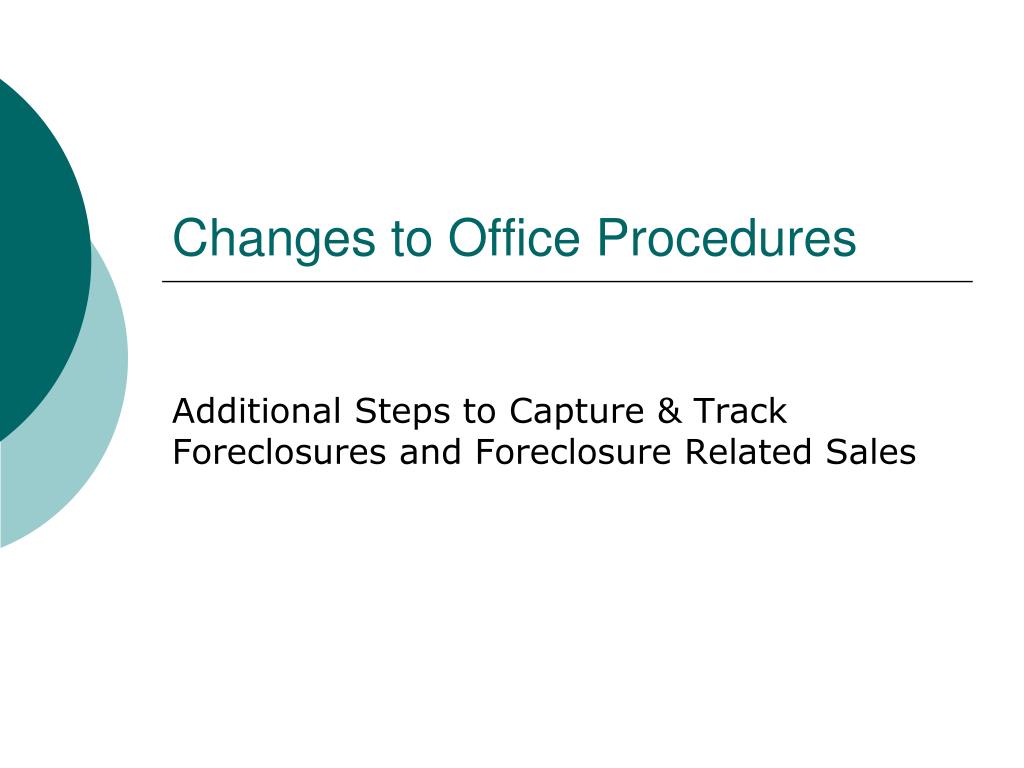 Changes to Office Procedures

Additional Steps to Capture & Track Foreclosures and Foreclosure Related Sales